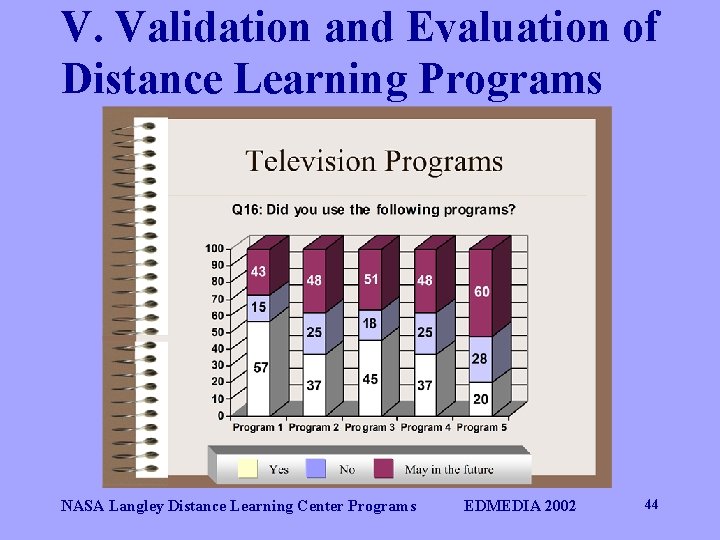 V. Validation and Evaluation of Distance Learning Programs

Television Programs

Q16: Did you use the following programs?

100
90
80
70
60
50
40
30
20
10
0

43
15
57

48
25
37

51
18
45

48
25
37

60
28
20

Program 1 Program 2 Program 3 Program 4 Program 5

Yes No May in the future

NASA Langley Distance Learning Center Programs EDMEDIA 2002 44